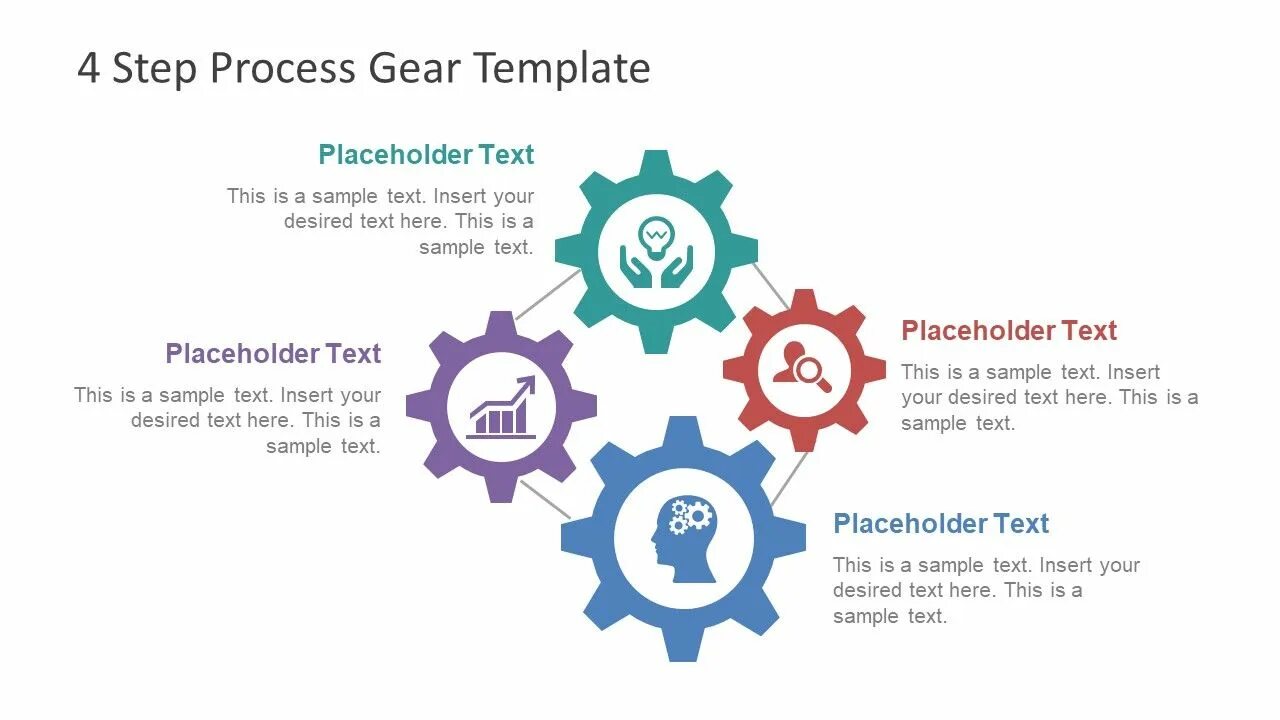 4 Step Process Gear Template

Placeholder Text

This is a sample text. Insert your desired text here. This is a sample text.

Placeholder Text

This is a sample text. Insert your desired text here. This is a sample text.

Placeholder Text

This is a sample text. Insert your desired text here. This is a sample text.

Placeholder Text

This is a sample text. Insert your desired text here. This is a sample text.